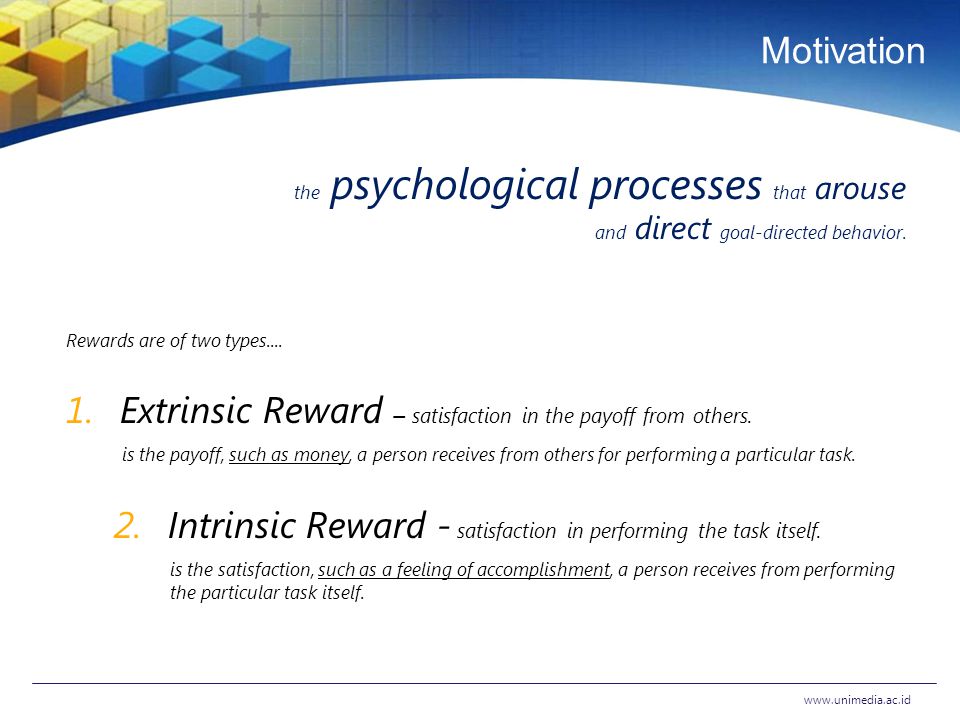 Motivation

the psychological processes that arouse and direct goal-directed behavior.

Rewards are of two types….

1. Extrinsic Reward – satisfaction in the payoff from others.
is the payoff, such as money, a person receives from others for performing a particular task.

2. Intrinsic Reward - satisfaction in performing the task itself.
is the satisfaction, such as a feeling of accomplishment, a person receives from performing the particular task itself.

www.unimedia.ac.id